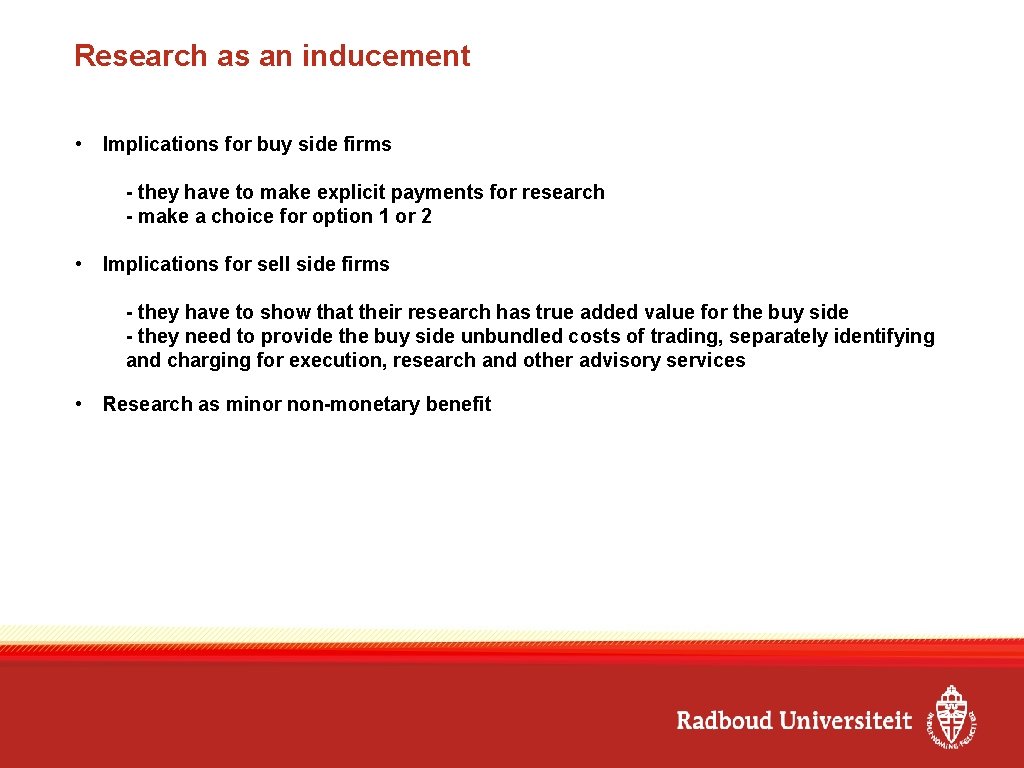 Research as an inducement

• Implications for buy side firms

- they have to make explicit payments for research
- make a choice for option 1 or 2

• Implications for sell side firms

- they have to show that their research has true added value for the buy side
- they need to provide the buy side unbundled costs of trading, separately identifying and charging for execution, research and other advisory services

• Research as minor non-monetary benefit

Radboud Universiteit